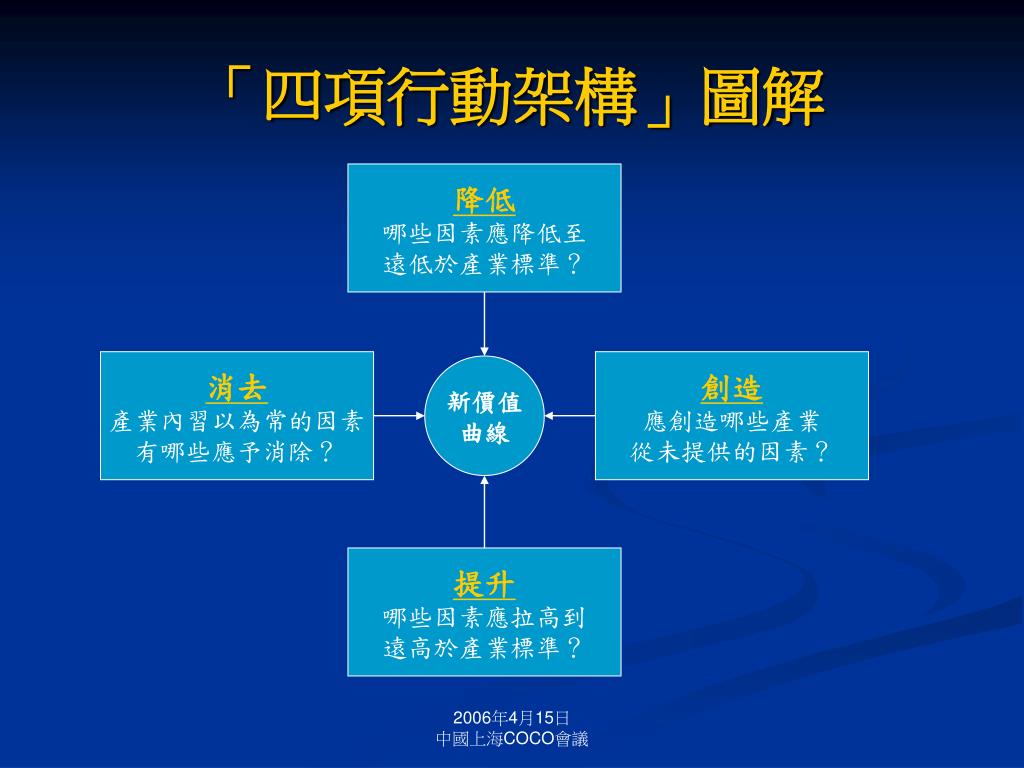 「四項行動架構」圖解

降低
哪些因素應降低至遠低於產業標準？

消去
產業內習以為常的因素有哪些應予消除？

新價值曲線

創造
應創造哪些產業從未提供的因素？

提升
哪些因素應拉高到遠高於產業標準？

2006年4月15日
中國上海COCO會議